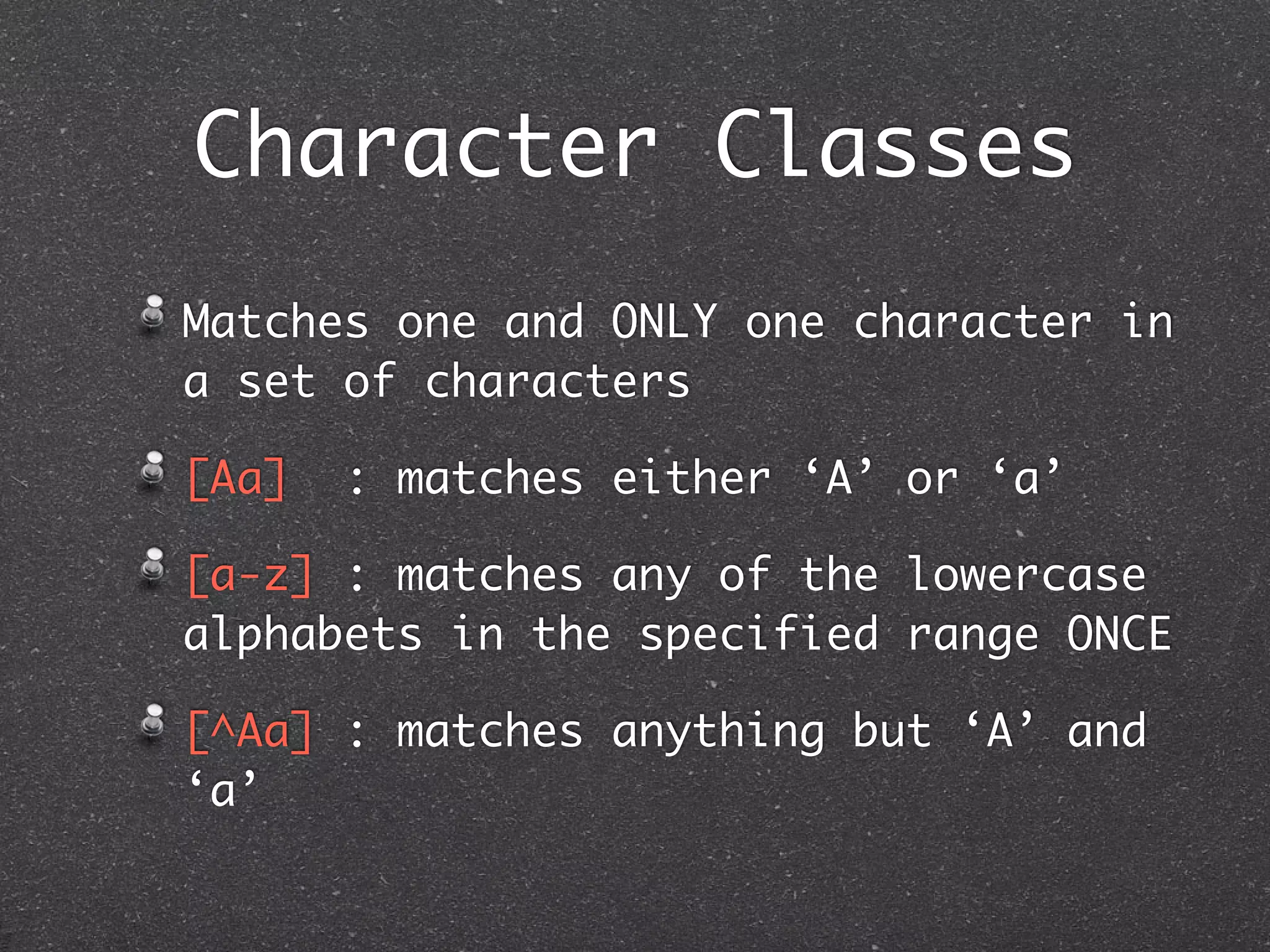 Character Classes

Matches one and ONLY one character in a set of characters

[Aa]  : matches either ‘A’ or ‘a’

[a-z] : matches any of the lowercase alphabets in the specified range ONCE

[^Aa] : matches anything but ‘A’ and ‘a’